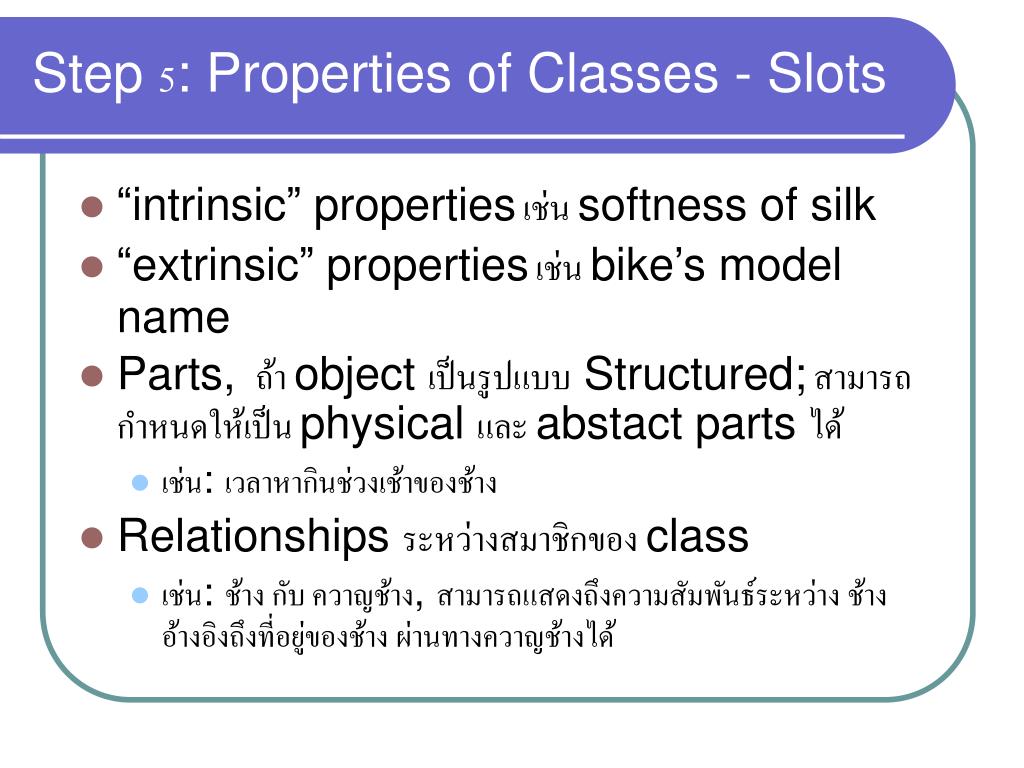 Step 5: Properties of Classes - Slots

- “intrinsic” properties เช่น softness of silk
- “extrinsic” properties เช่น bike’s model name
- Parts, ถ้า object เป็นรูปแบบ Structured; สามารถกำหนดให้เป็น physical และ abstact parts ได้
  - เช่น: เวลาหากินช่วงเช้าของช้าง
- Relationships ระหว่างสมาชิกของ class
  - เช่น: ช้าง กับ ควาญช้าง, สามารถแสดงถึงความสัมพันธ์ระหว่าง ช้าง อ้างอิงถึงที่อยู่ของช้าง ผ่านทางควาญช้างได้